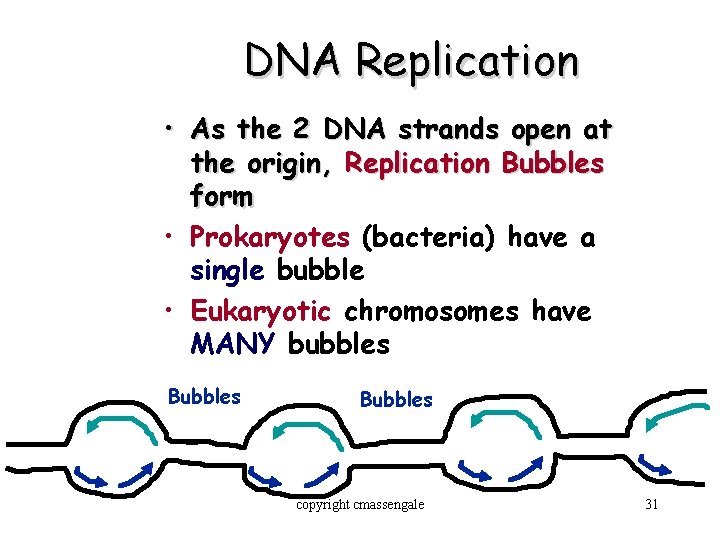 DNA Replication

• As the 2 DNA strands open at the origin, Replication Bubbles form

• Prokaryotes (bacteria) have a single bubble

• Eukaryotic chromosomes have MANY bubbles

Bubbles

Bubbles

copyright cmassengale

31